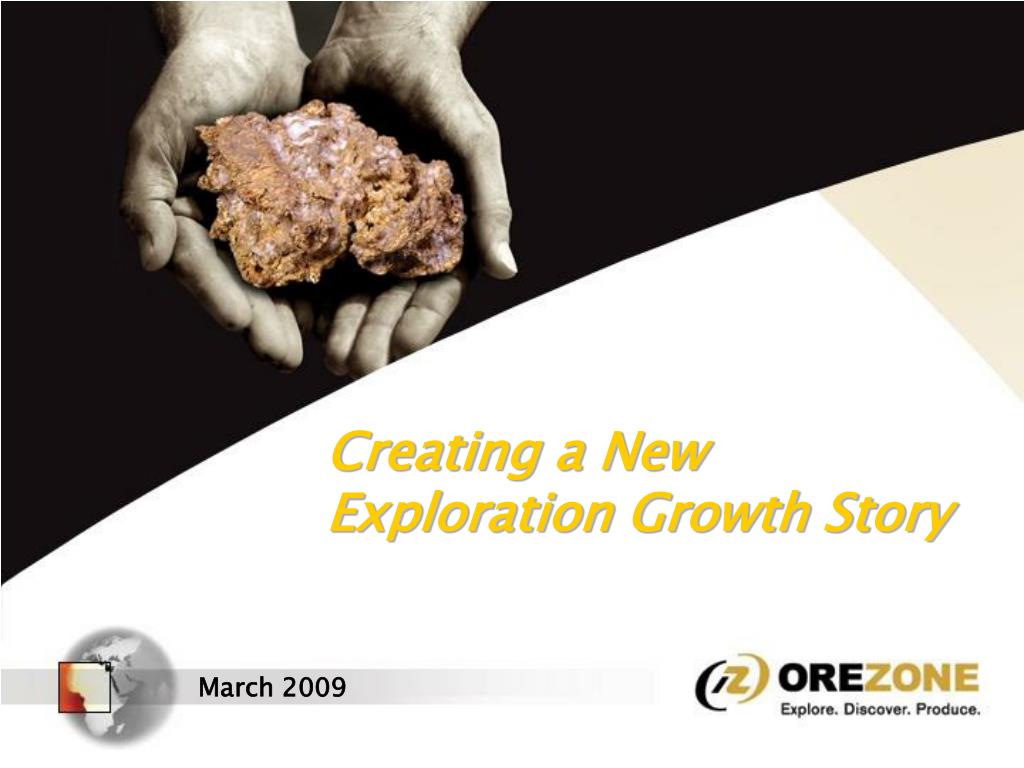 Creating a New Exploration Growth Story

March 2009

OREZONE
Explore. Discover. Produce.